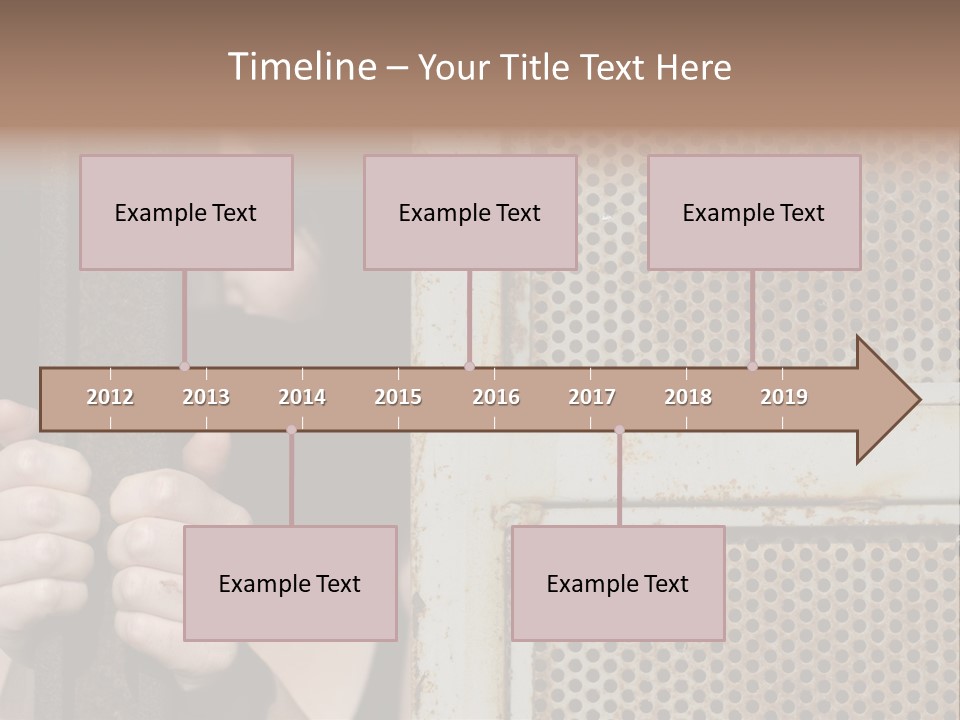 Timeline – Your Title Text Here

Example Text

Example Text

Example Text

2012 2013 2014 2015 2016 2017 2018 2019

Example Text

Example Text